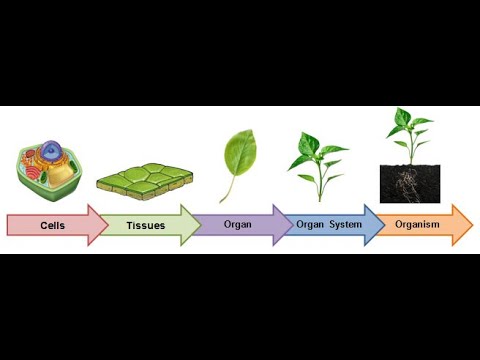 Cells
Tissues
Organ
Organ System
Organism